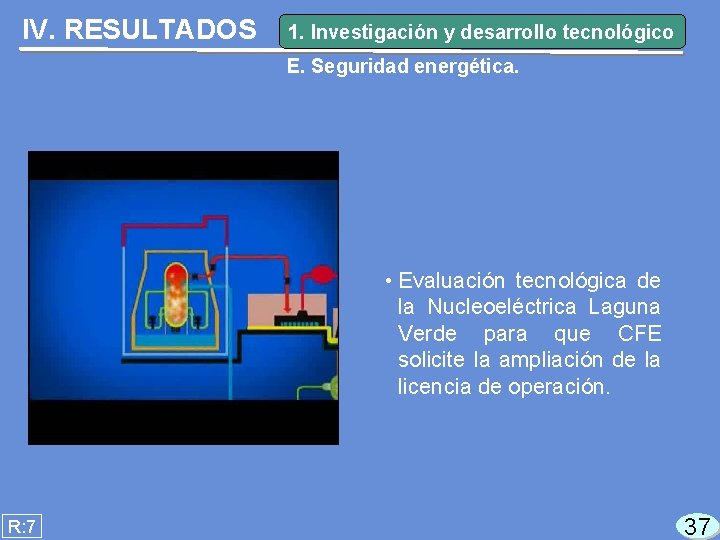 IV. RESULTADOS

1. Investigación y desarrollo tecnológico

E. Seguridad energética.

• Evaluación tecnológica de la Nucleoeléctrica Laguna Verde para que CFE solicite la ampliación de la licencia de operación.

R:7

37